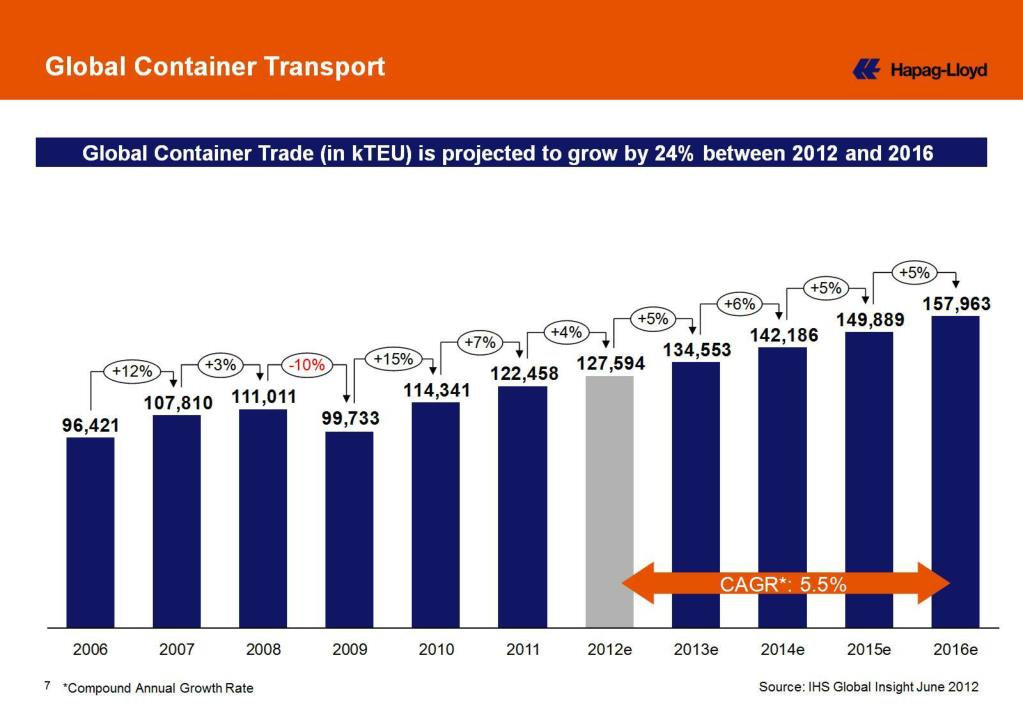 Global Container Transport

Hapag-Lloyd

Global Container Trade (in kTEU) is projected to grow by 24% between 2012 and 2016

+12%
+3%
-10%
+15%
+7%
+4%
+5%
+6%
+5%
+5%

96,421
107,810
111,011
99,733
114,341
122,458
127,594
134,553
142,186
149,889
157,963

CAGR*: 5.5%

2006
2007
2008
2009
2010
2011
2012e
2013e
2014e
2015e
2016e

7 *Compound Annual Growth Rate

Source: IHS Global Insight June 2012